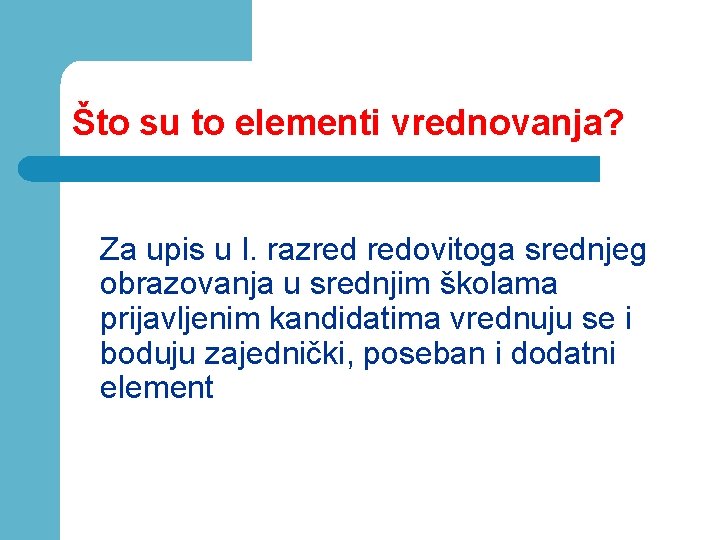 Što su to elementi vrednovanja?

Za upis u I. razred redovitoga srednjeg obrazovanja u srednjim školama prijavljenim kandidatima vrednuju se i boduju zajednički, poseban i dodatni element